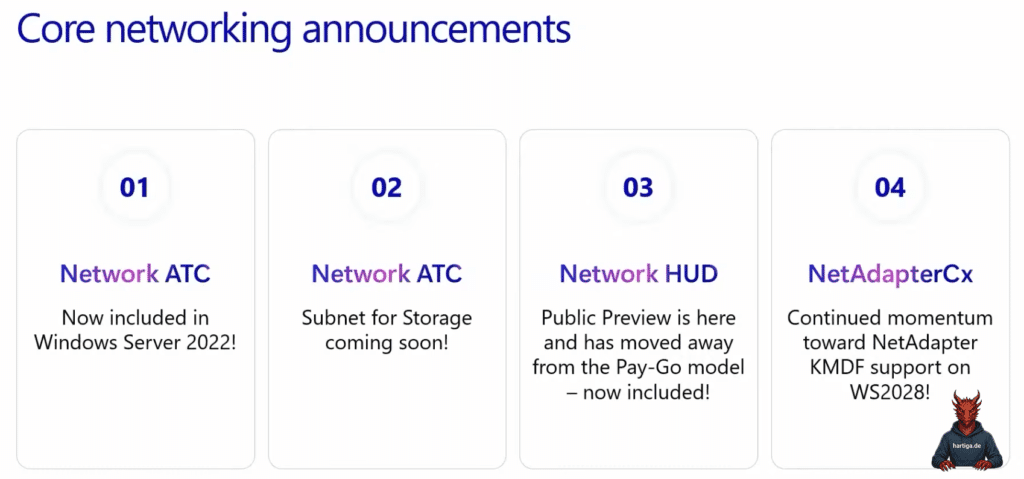 Core networking announcements

01

Network ATC

Now included in Windows Server 2022!

02

Network ATC

Subnet for Storage coming soon!

03

Network HUD

Public Preview is here and has moved away from the Pay-Go model – now included!

04

NetAdapterCx

Continued momentum toward NetAdapter KMDF support on WS2028!

hartiga.de